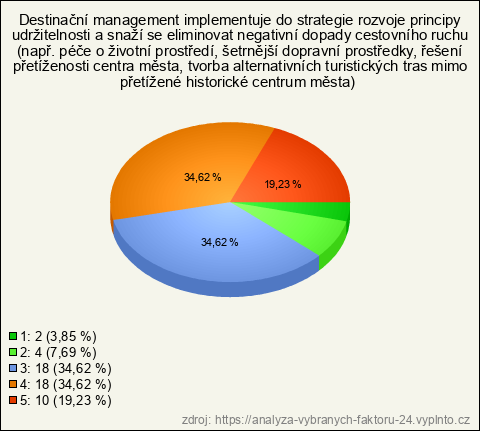 Destinační management implementuje do strategie rozvoje principy udržitelnosti a snaží se eliminovat negativní dopady cestovního ruchu (např. péče o životní prostředí, šetrnější dopravní prostředky, řešení přetíženosti centra města, tvorba alternativních turistických tras mimo přetížené historické centrum města)

34,62 %

19,23 %

34,62 %

1: 2 (3,85 %)
2: 4 (7,69 %)
3: 18 (34,62 %)
4: 18 (34,62 %)
5: 10 (19,23 %)

zdroj: https://analyza-vybranych-faktoru-24.vyplnto.cz